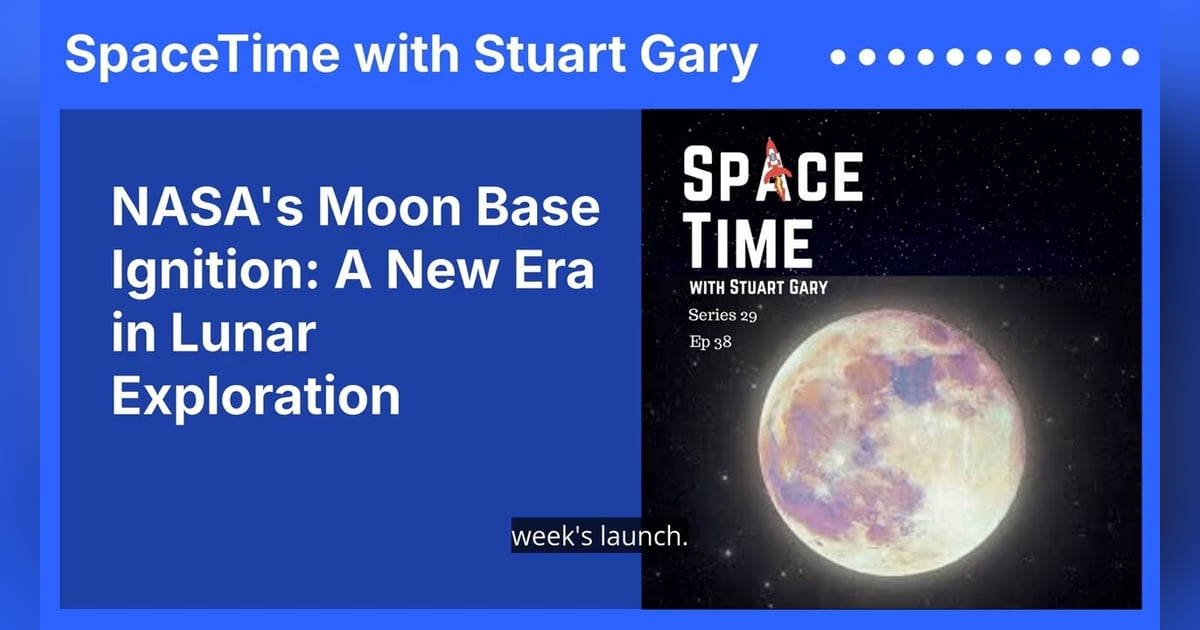 SpaceTime with Stuart Gary

NASA's Moon Base Ignition: A New Era in Lunar Exploration

SPACE TIME

WITH STUART GARY

Series 29

Ep 38

week's launch.